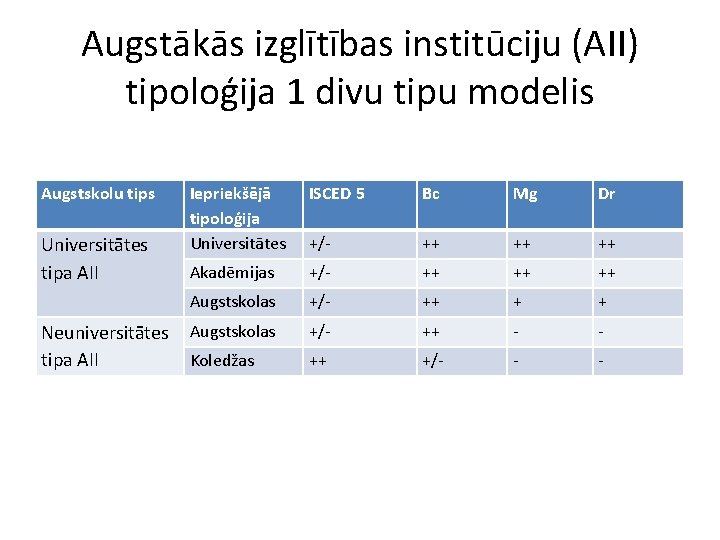 Augstākās izglītības institūciju (AII) tipoloģija 1 divu tipu modelis

| Augstskolu tips | Iepriekšējā tipoloģija | ISCED 5 | Bc | Mg | Dr |
|---|---|---|---|---|---|
| Universitātes tipa AII | Universitātes | +/- | ++ | ++ | ++ |
| | Akadēmijas | +/- | ++ | ++ | ++ |
| | Augstskolas | +/- | ++ | + | + |
| Neuniversitātes tipa AII | Augstskolas | +/- | ++ | - | - |
| | Koledžas | ++ | +/- | - | - |